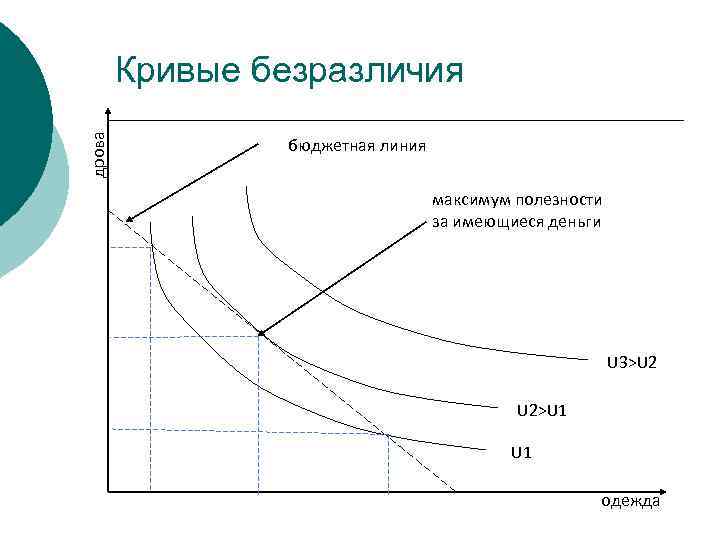 Кривые безразличия

дрова

бюджетная линия

максимум полезности за имеющиеся деньги

U3>U2

U2>U1

U1

одежда